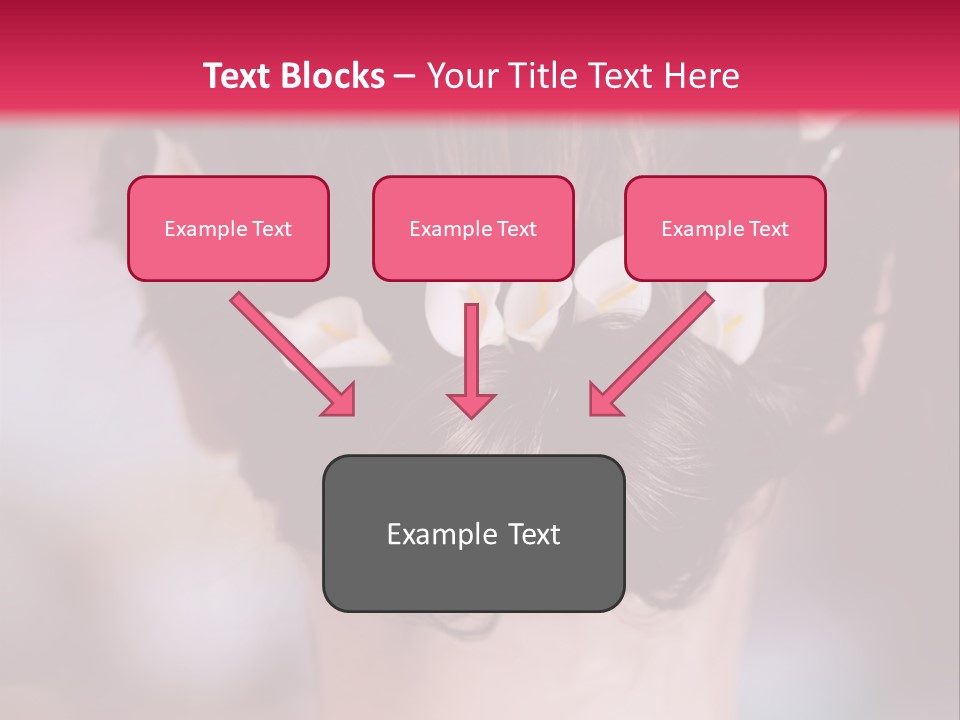 Text Blocks – Your Title Text Here

Example Text

Example Text

Example Text

Example Text